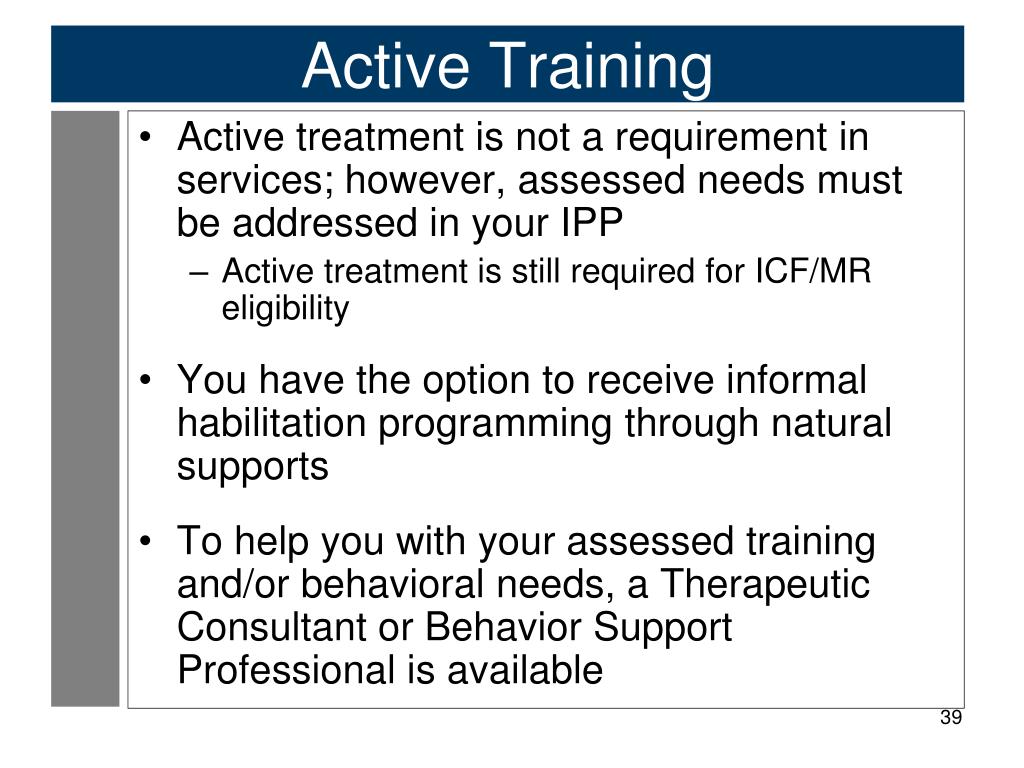 Active Training

• Active treatment is not a requirement in services; however, assessed needs must be addressed in your IPP
– Active treatment is still required for ICF/MR eligibility

• You have the option to receive informal habilitation programming through natural supports

• To help you with your assessed training and/or behavioral needs, a Therapeutic Consultant or Behavior Support Professional is available

39